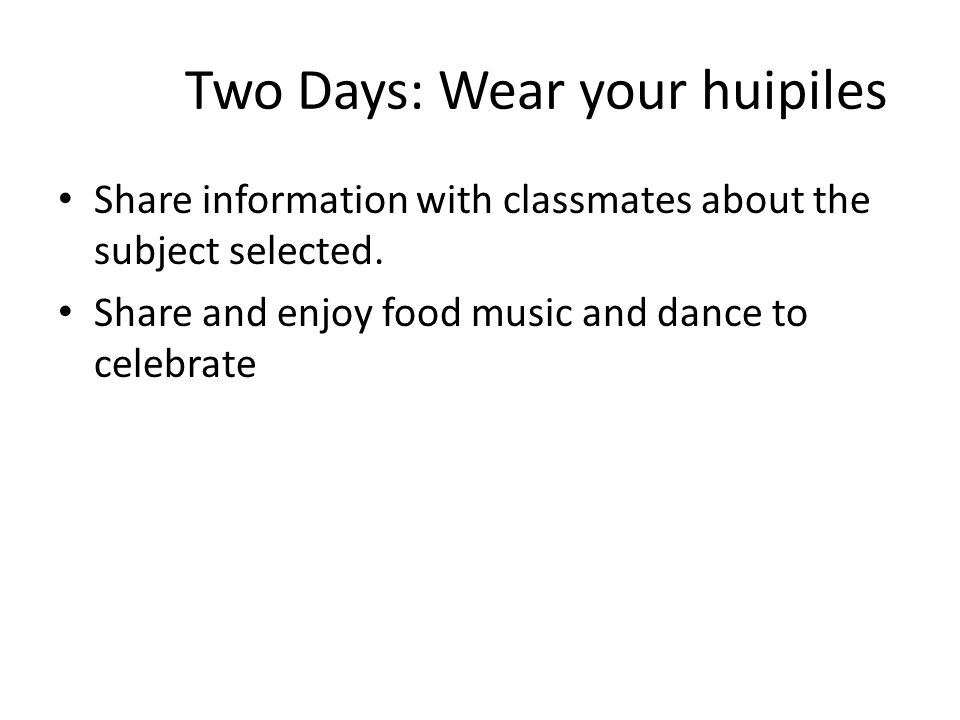 Two Days: Wear your huipiles

• Share information with classmates about the subject selected.
• Share and enjoy food music and dance to celebrate